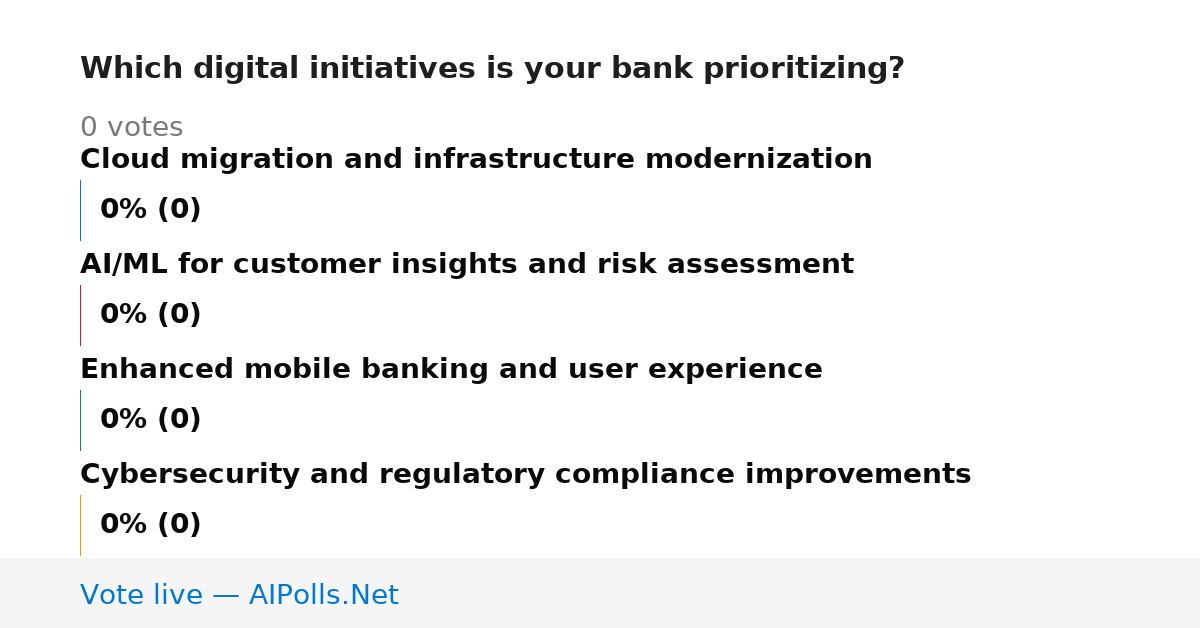 Which digital initiatives is your bank prioritizing?

0 votes

Cloud migration and infrastructure modernization

0% (0)

AI/ML for customer insights and risk assessment

0% (0)

Enhanced mobile banking and user experience

0% (0)

Cybersecurity and regulatory compliance improvements

0% (0)

Vote live — AIPolls.Net